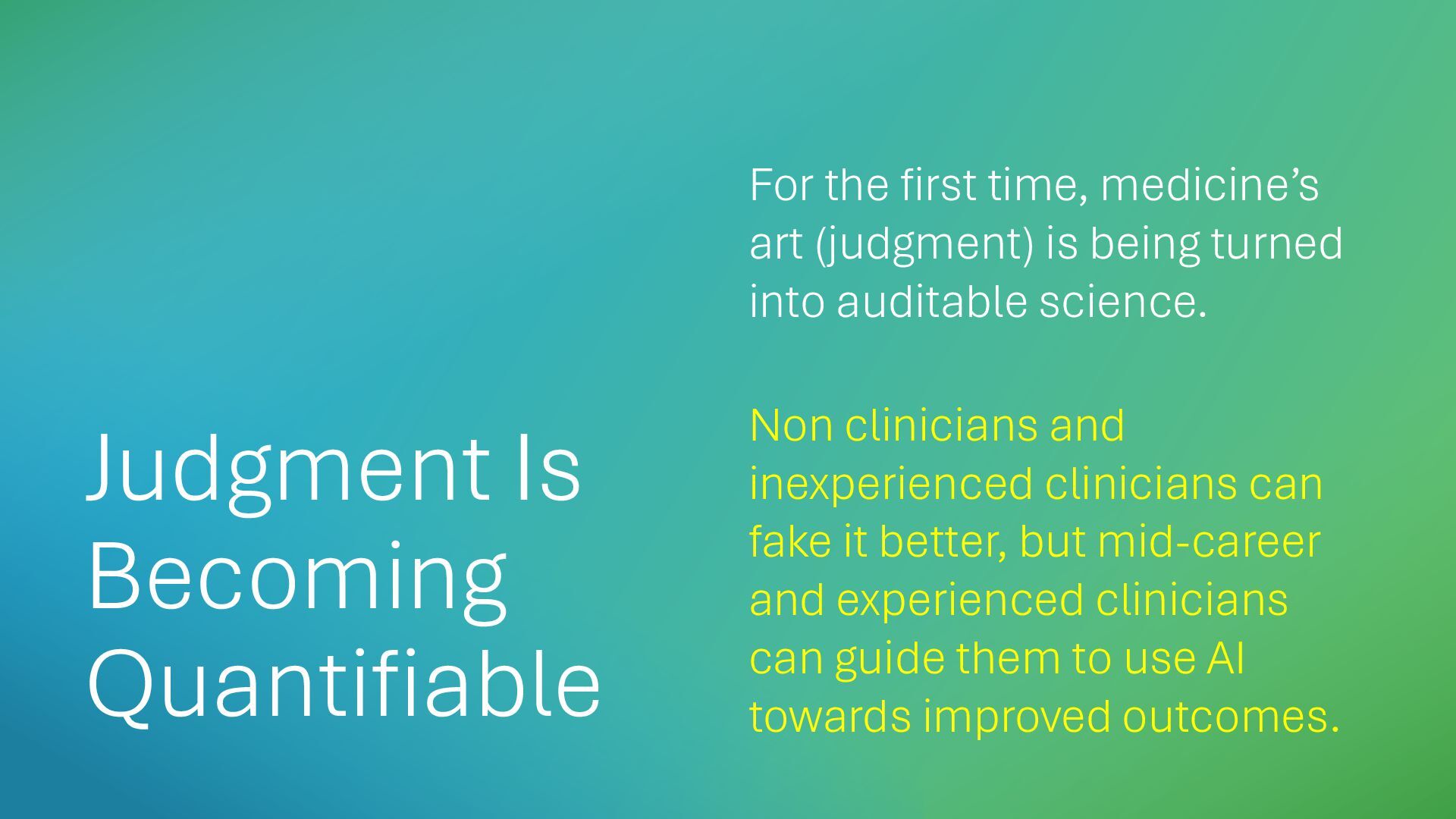 Judgment Is Becoming Quantifiable

For the first time, medicine’s art (judgment) is being turned into auditable science.

Non clinicians and inexperienced clinicians can fake it better, but mid-career and experienced clinicians can guide them to use AI towards improved outcomes.